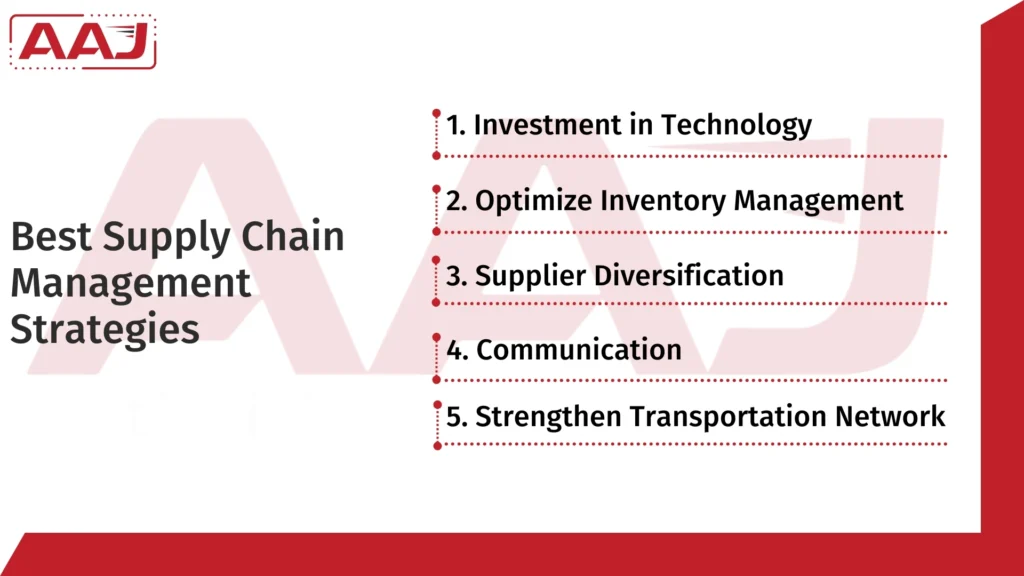 AAJ

Best Supply Chain Management Strategies

1. Investment in Technology

2. Optimize Inventory Management

3. Supplier Diversification

4. Communication

5. Strengthen Transportation Network